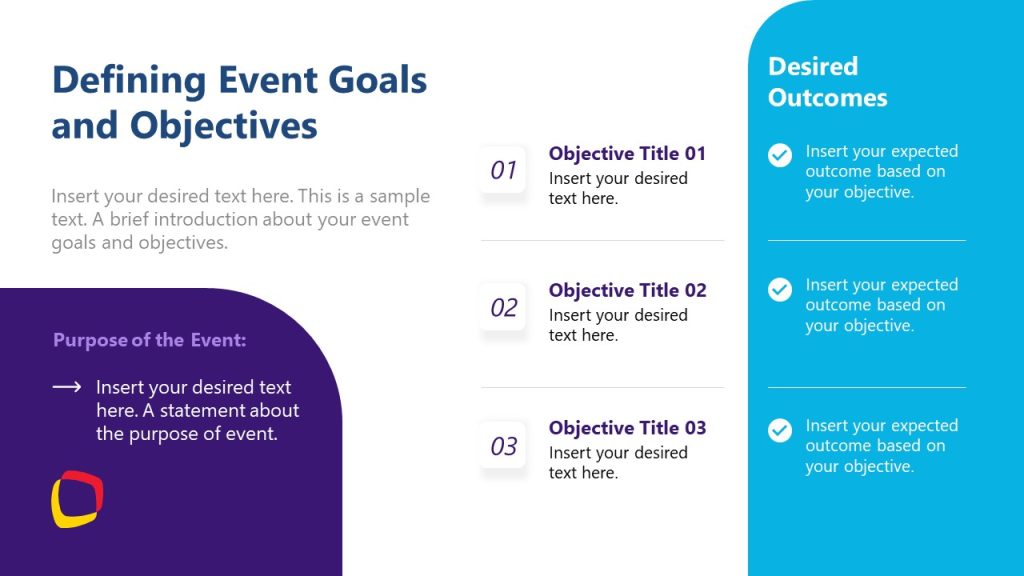 Defining Event Goals and Objectives

Insert your desired text here. This is a sample text. A brief introduction about your event goals and objectives.

Purpose of the Event:

⟶ Insert your desired text here. A statement about the purpose of event.

01 Objective Title 01
Insert your desired text here.

02 Objective Title 02
Insert your desired text here.

03 Objective Title 03
Insert your desired text here.

Desired Outcomes

Insert your expected outcome based on your objective.

Insert your expected outcome based on your objective.

Insert your expected outcome based on your objective.